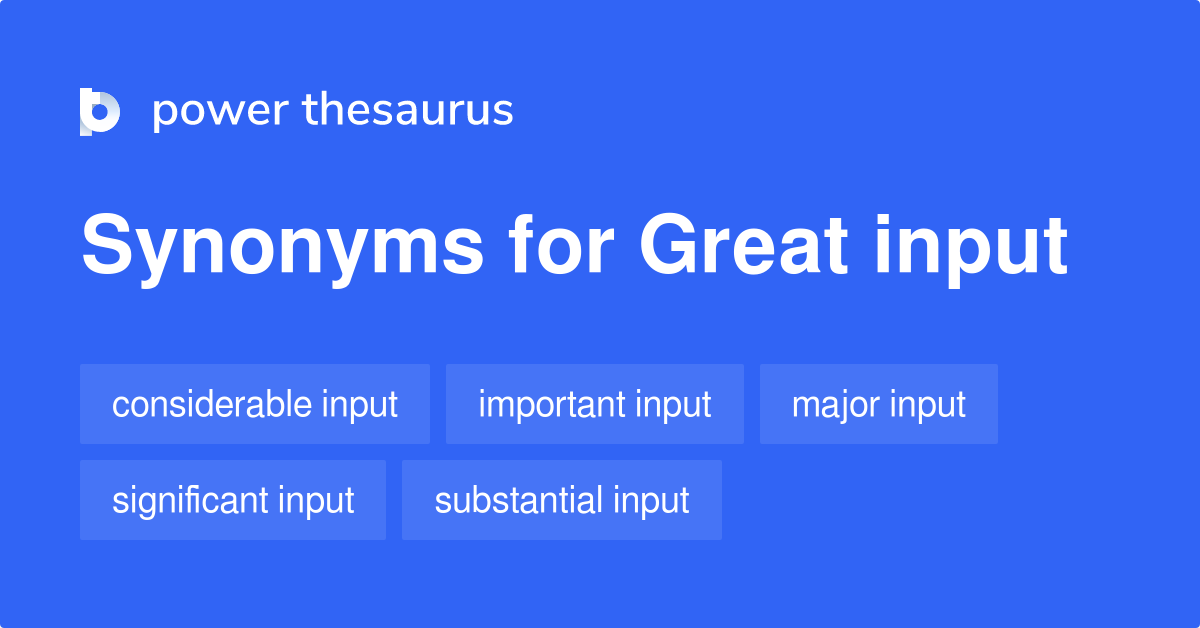 power thesaurus

Synonyms for Great input

considerable input
important input
major input
significant input
substantial input